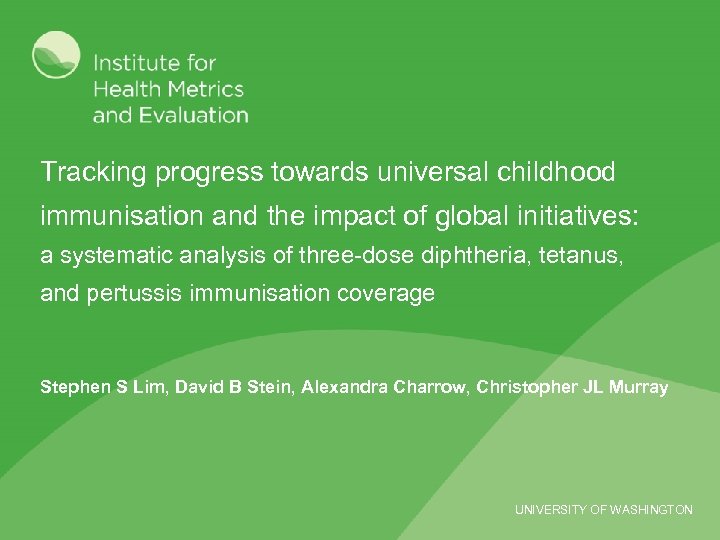 Institute for
Health Metrics
and Evaluation

Tracking progress towards universal childhood immunisation and the impact of global initiatives: a systematic analysis of three-dose diphtheria, tetanus, and pertussis immunisation coverage

Stephen S Lim, David B Stein, Alexandra Charrow, Christopher JL Murray

UNIVERSITY OF WASHINGTON